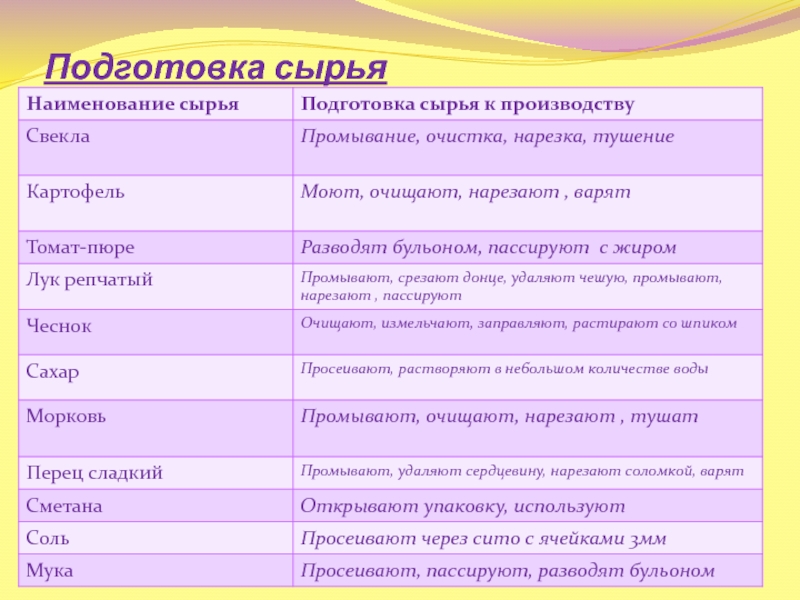 Подготовка сырья

| Наименование сырья | Подготовка сырья к производству |
|---|---|
| Свекла | Промывание, очистка, нарезка, тушение |
| Картофель | Моют, очищают, нарезают , варят |
| Томат-пюре | Разводят бульоном, пассируют с жиром |
| Лук репчатый | Промывают, срезают донце, удаляют чешую, промывают, нарезают , пассируют |
| Чеснок | Очищают, измельчают, заправляют, растирают со шпиком |
| Сахар | Просеивают, растворяют в небольшом количестве воды |
| Морковь | Промывают, очищают, нарезают , тушат |
| Перец сладкий | Промывают, удаляют сердцевину, нарезают соломкой, варят |
| Сметана | Открывают упаковку, используют |
| Соль | Просеивают через сито с ячейками 3мм |
| Мука | Просеивают, пассируют, разводят бульоном |